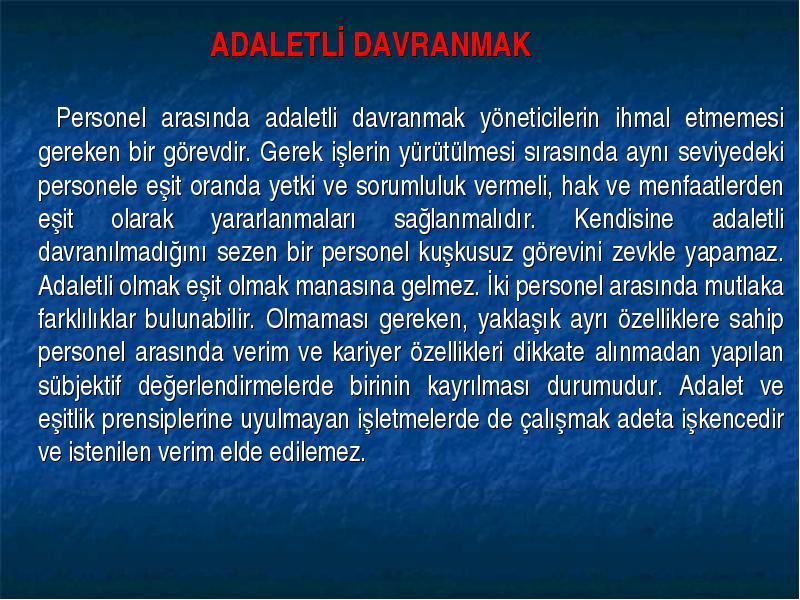 ADALETLİ DAVRANMAK

Personel arasında adaletli davranmak yöneticilerin ihmal etmemesi gereken bir görevdir. Gerek işlerin yürütülmesi sırasında aynı seviyedeki personele eşit oranda yetki ve sorumluluk vermeli, hak ve menfaatlerden eşit olarak yararlanmaları sağlanmalıdır. Kendisine adaletli davranılmadığını sezen bir personel kuşkusuz görevini zevkle yapamaz. Adaletli olmak eşit olmak manasına gelmez. İki personel arasında mutlaka farklılıklar bulunabilir. Olmaması gereken, yaklaşık ayrı özelliklere sahip personel arasında verim ve kariyer özellikleri dikkate alınmadan yapılan sübjektif değerlendirmelerde birinin kayrılması durumudur. Adalet ve eşitlik prensiplerine uyulmayan işletmelerde de çalışmak adeta işkencedir ve istenilen verim elde edilemez.